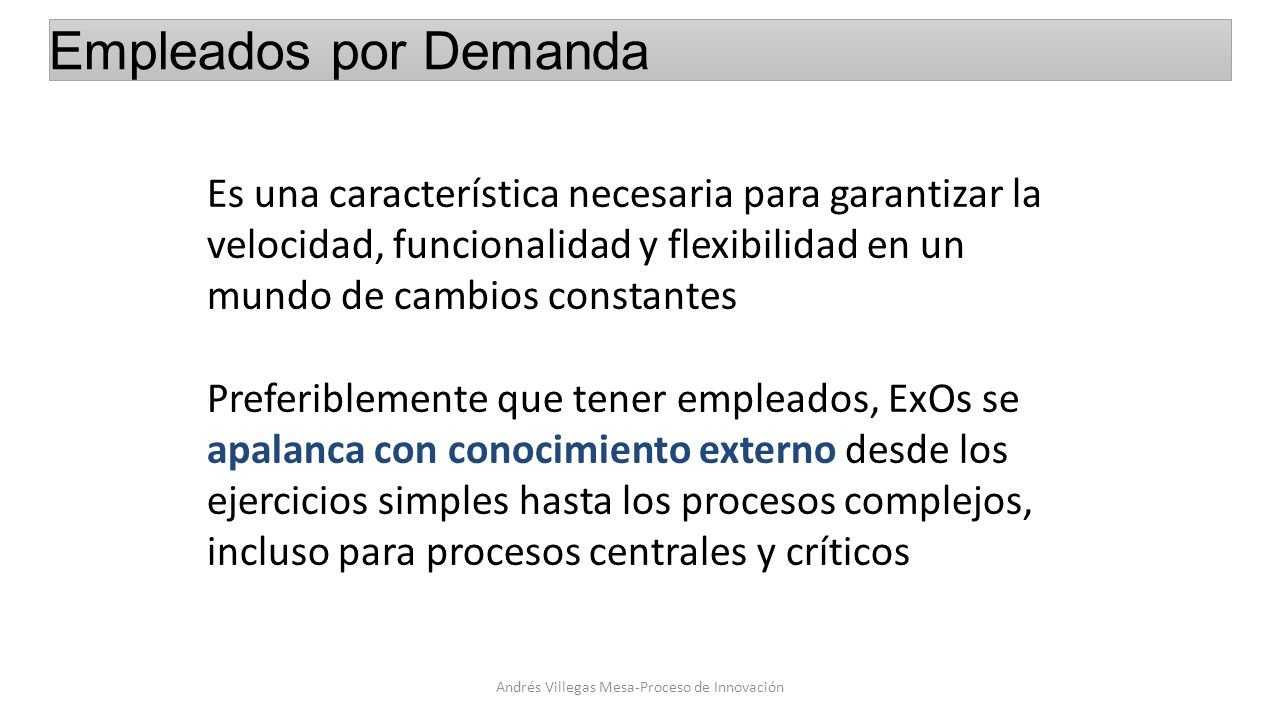 Empleados por Demanda

Es una característica necesaria para garantizar la velocidad, funcionalidad y flexibilidad en un mundo de cambios constantes

Preferiblemente que tener empleados, ExOs se apalanca con conocimiento externo desde los ejercicios simples hasta los procesos complejos, incluso para procesos centrales y críticos

Andrés Villegas Mesa-Proceso de Innovación